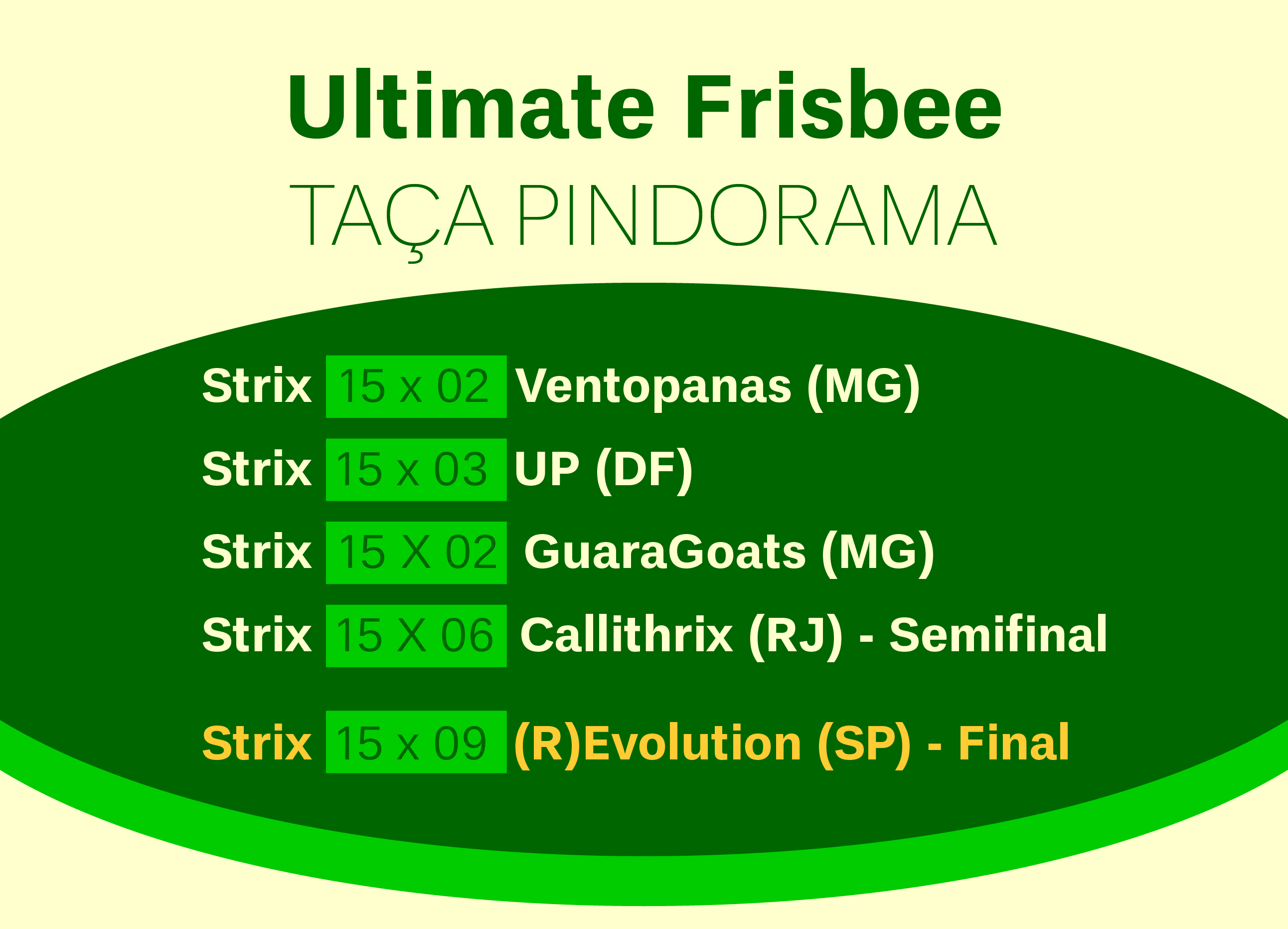 Ultimate Frisbee
TAÇA PINDORAMA

Strix 15 x 02 Ventopanas (MG)
Strix 15 x 03 UP (DF)
Strix 15 X 02 GuaraGoats (MG)
Strix 15 X 06 Callithrix (RJ) - Semifinal

Strix 15 x 09 (R)Evolution (SP) - Final